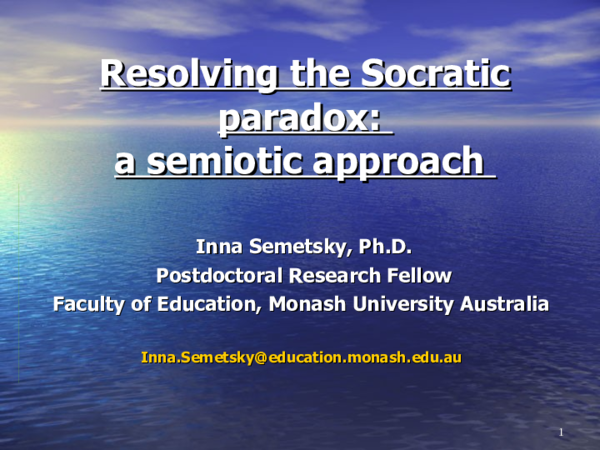 Resolving the Socratic paradox:
a semiotic approach

Inna Semetsky, Ph.D.
Postdoctoral Research Fellow
Faculty of Education, Monash University Australia

Inna.Semetsky@education.monash.edu.au

1